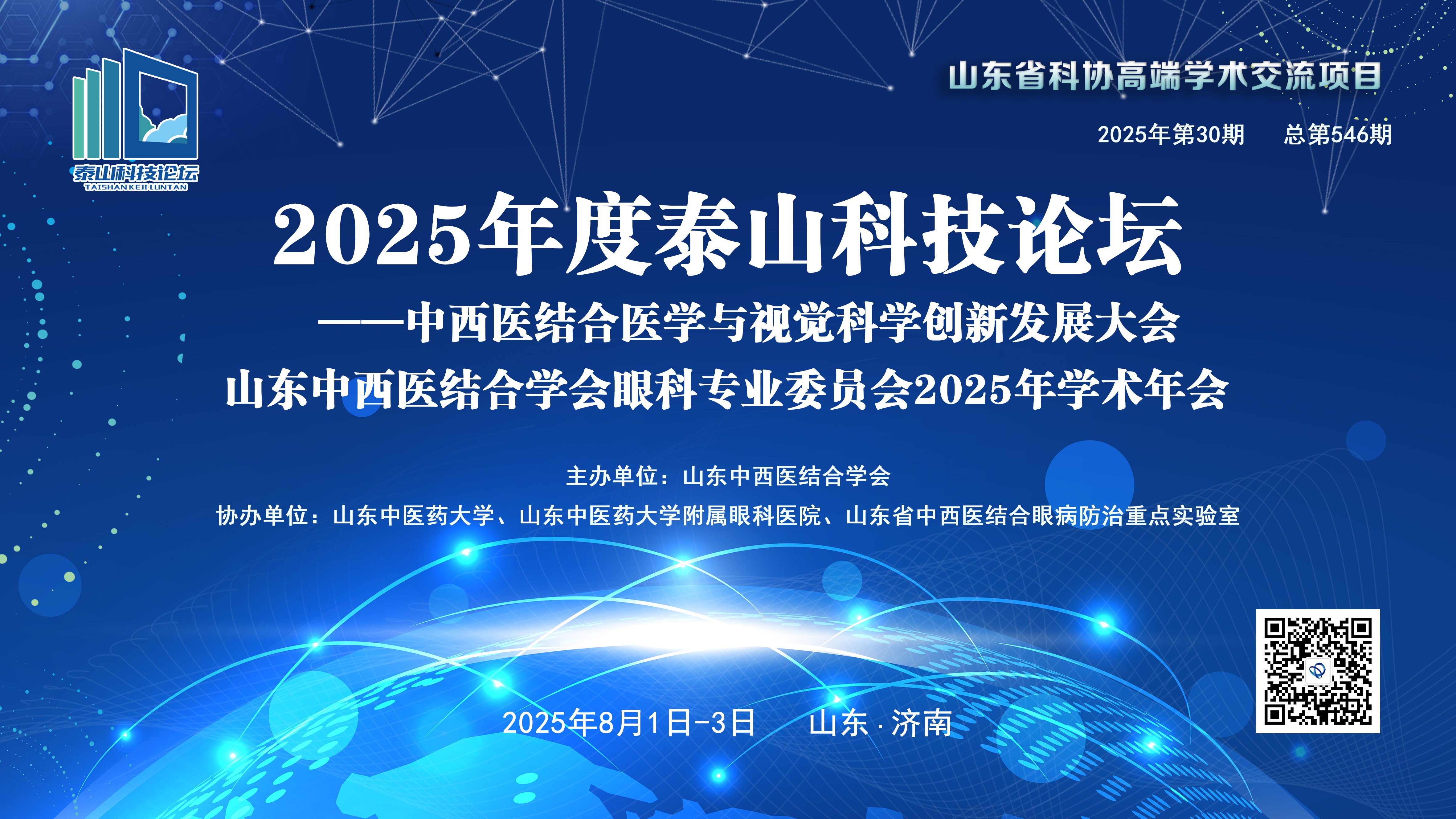 泰山科技论坛
TAISHAN KEJI LUNTAN

山东省科协高端学术交流项目

2025年第30期　总第546期

2025年度泰山科技论坛

——中西医结合医学与视觉科学创新发展大会

山东中西医结合学会眼科专业委员会2025年学术年会

主办单位：山东中西医结合学会

协办单位：山东中医药大学、山东中医药大学附属眼科医院、山东省中西医结合眼病防治重点实验室

2025年8月1日-3日　山东·济南